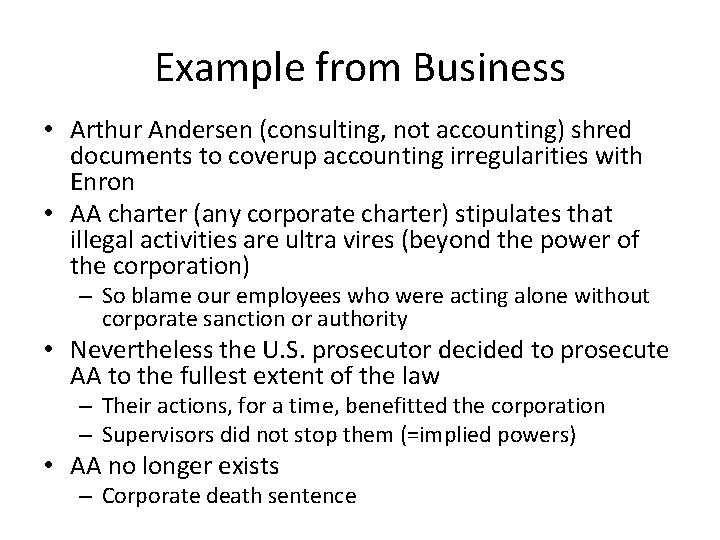 Example from Business

• Arthur Andersen (consulting, not accounting) shred documents to coverup accounting irregularities with Enron
• AA charter (any corporate charter) stipulates that illegal activities are ultra vires (beyond the power of the corporation)
– So blame our employees who were acting alone without corporate sanction or authority
• Nevertheless the U.S. prosecutor decided to prosecute AA to the fullest extent of the law
– Their actions, for a time, benefitted the corporation
– Supervisors did not stop them (=implied powers)
• AA no longer exists
– Corporate death sentence